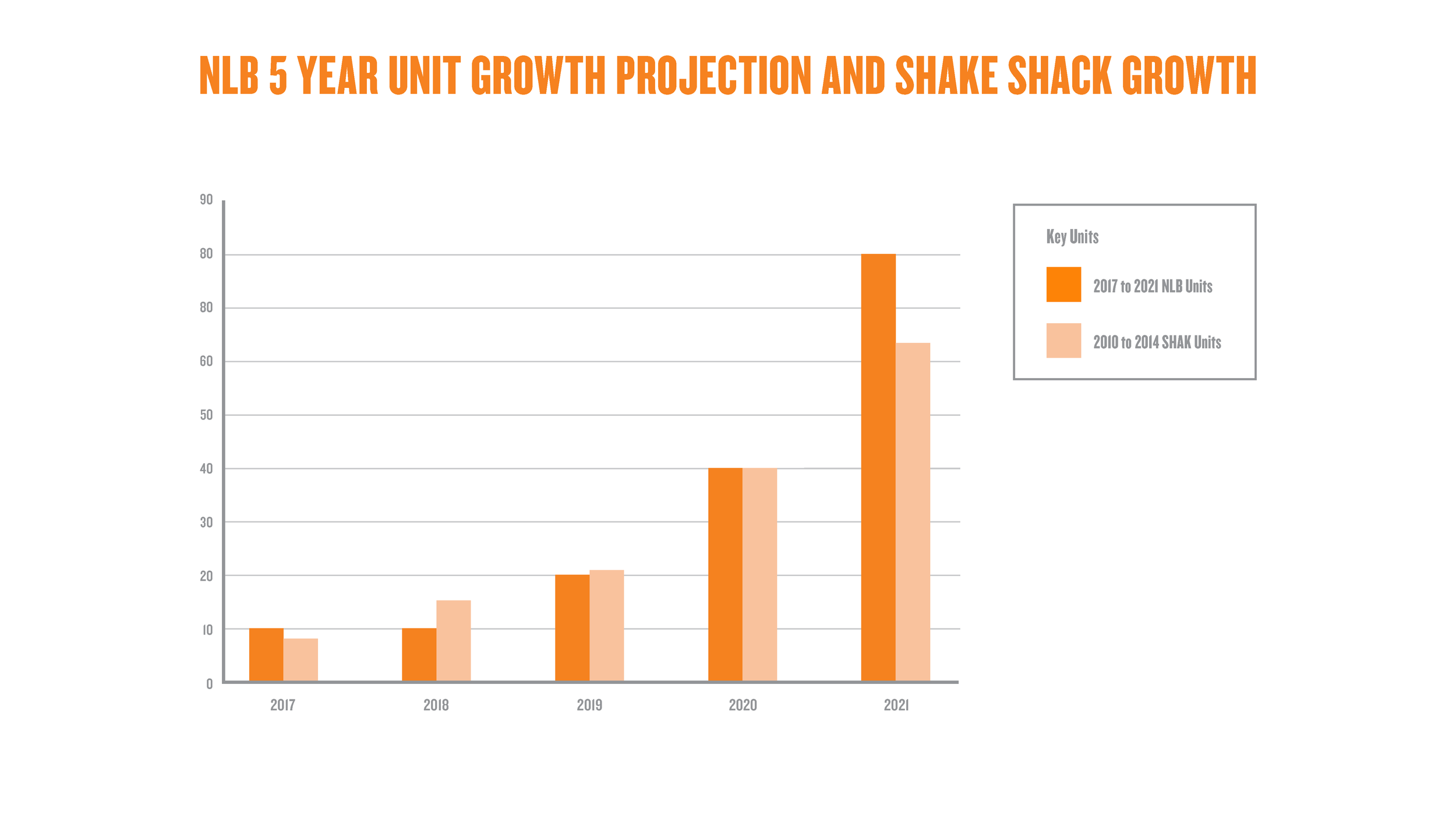 NLB 5 YEAR UNIT GROWTH PROJECTION AND SHAKE SHACK GROWTH

90
80
80
60
50
40
30
20
10
0

2017
2018
2019
2020
2021

Key Units

2017 to 2021 NLB Units

2010 to 2014 SHAK Units